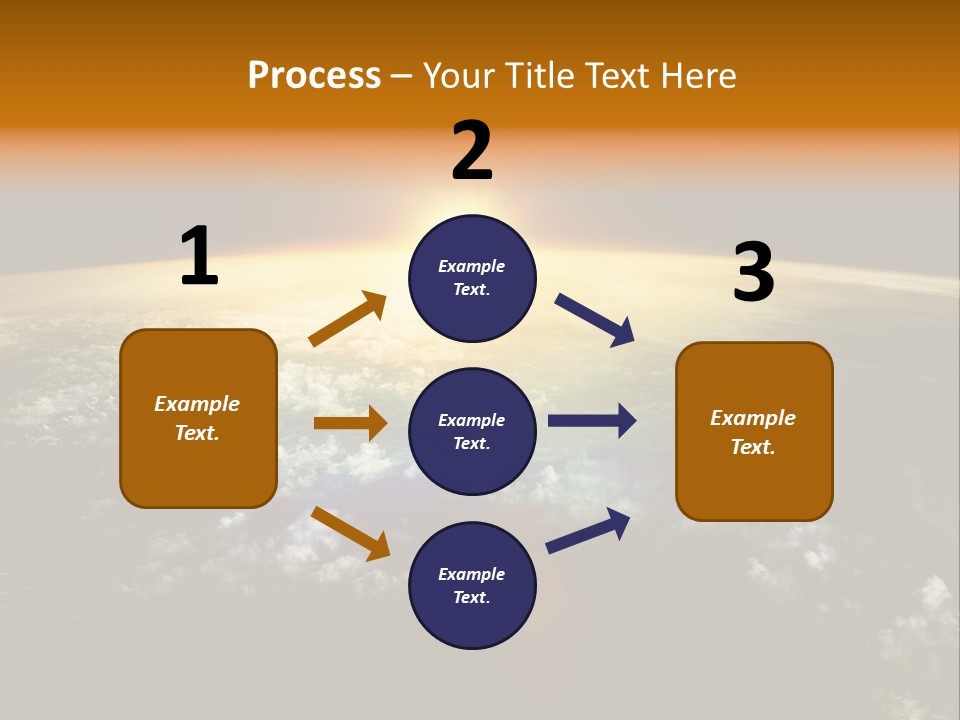 Process – Your Title Text Here

1

Example Text.

2

Example Text.

Example Text.

Example Text.

3

Example Text.